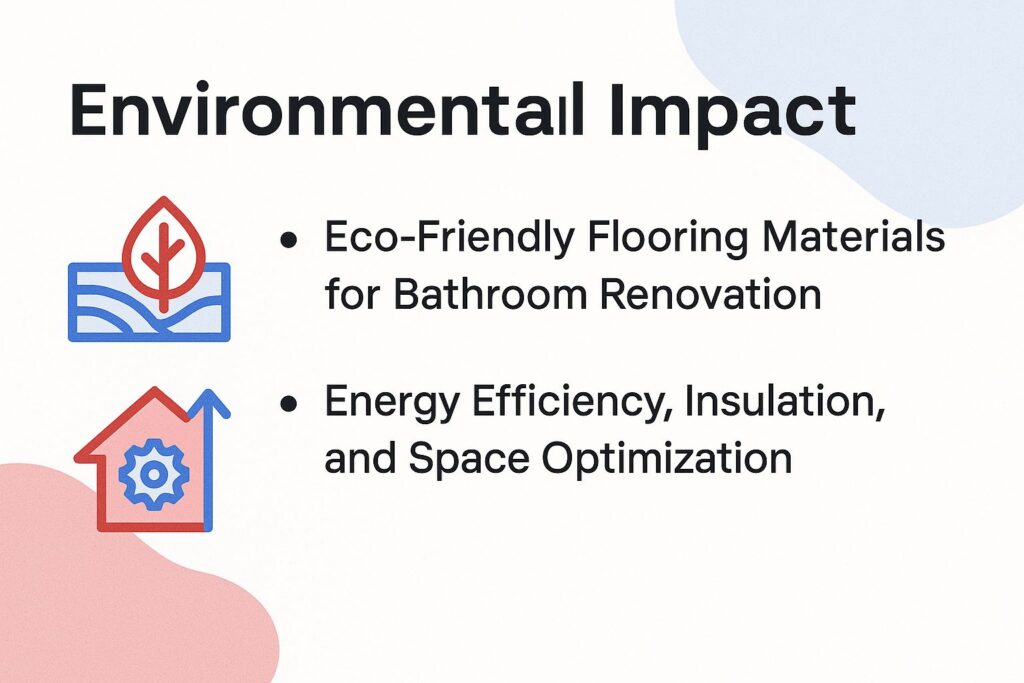 Environmentail Impact

• Eco-Friendly Flooring Materials for Bathroom Renovation

• Energy Efficiency, Insulation, and Space Optimization